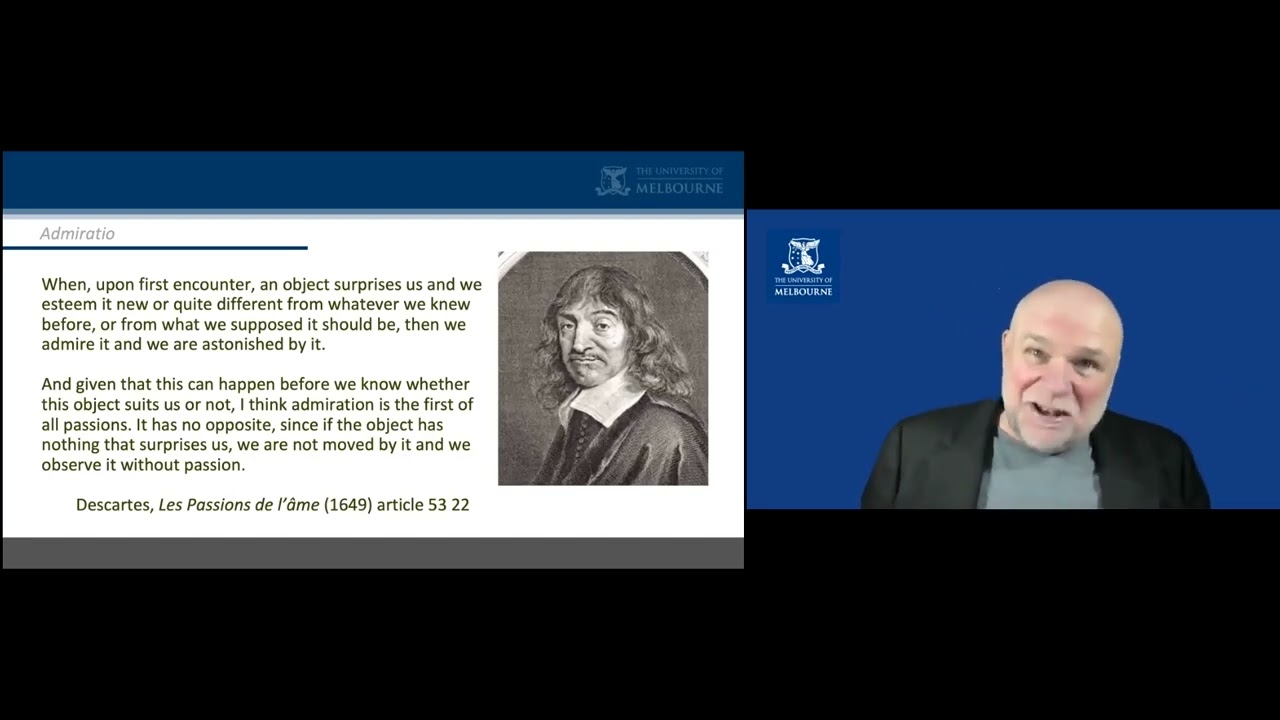 THE UNIVERSITY OF MELBOURNE

Admiratio

When, upon first encounter, an object surprises us and we esteem it new or quite different from whatever we knew before, or from what we supposed it should be, then we admire it and we are astonished by it.

And given that this can happen before we know whether this object suits us or not, I think admiration is the first of all passions. It has no opposite, since if the object has nothing that surprises us, we are not moved by it and we observe it without passion.

Descartes, Les Passions de l'âme (1649) article 53 22

THE UNIVERSITY OF MELBOURNE